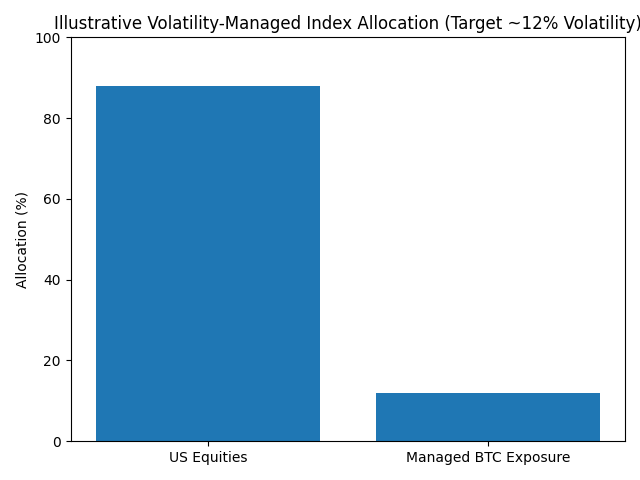 Illustrative Volatility-Managed Index Allocation (Target ~12% Volatility)

Allocation (%)

100
80
60
40
20
0

US Equities
Managed BTC Exposure